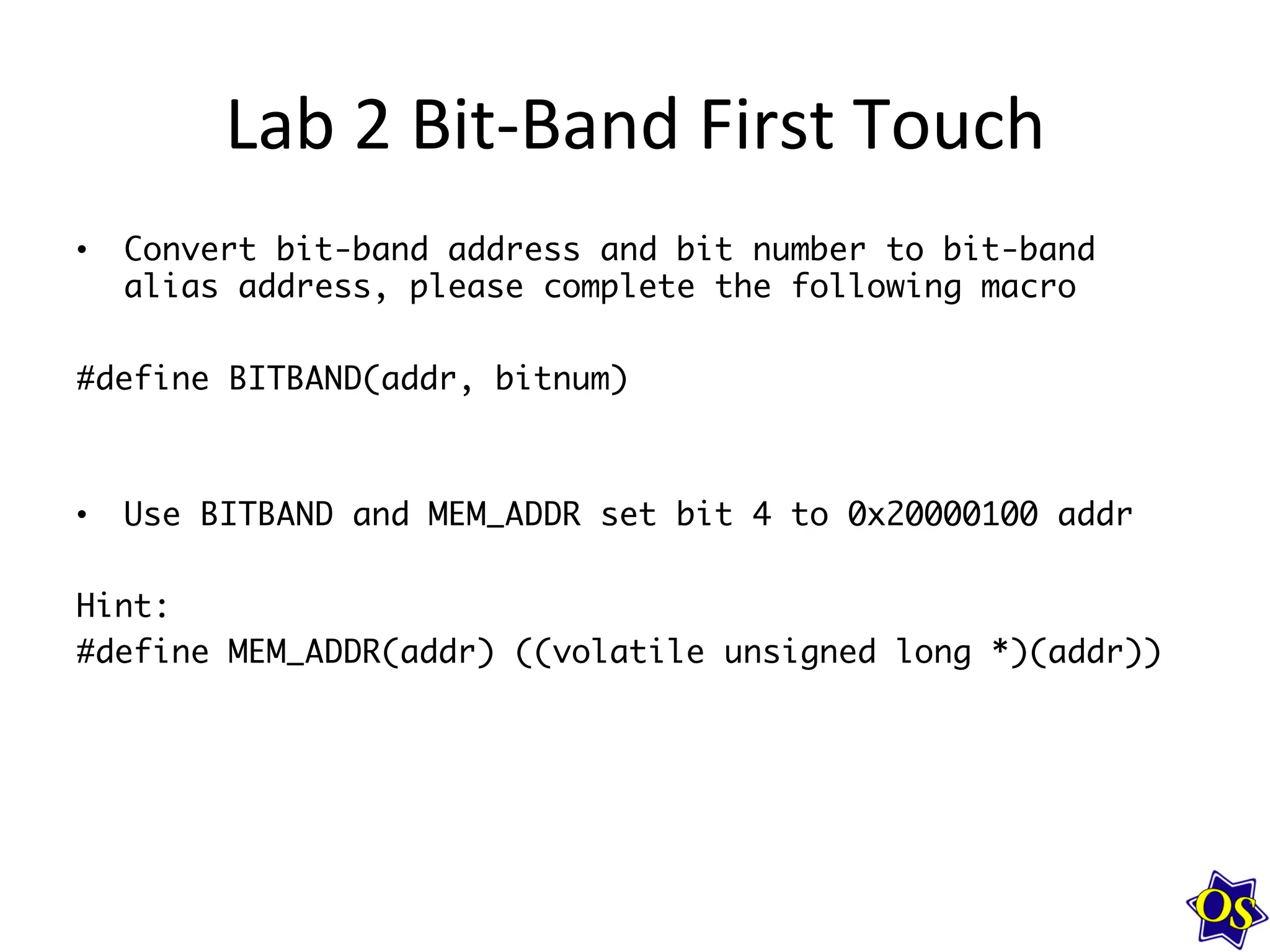 Lab 2 Bit-Band First Touch

• Convert bit-band address and bit number to bit-band alias address, please complete the following macro

#define BITBAND(addr, bitnum)

• Use BITBAND and MEM_ADDR set bit 4 to 0x20000100 addr

Hint:
#define MEM_ADDR(addr) ((volatile unsigned long *)(addr))

OS